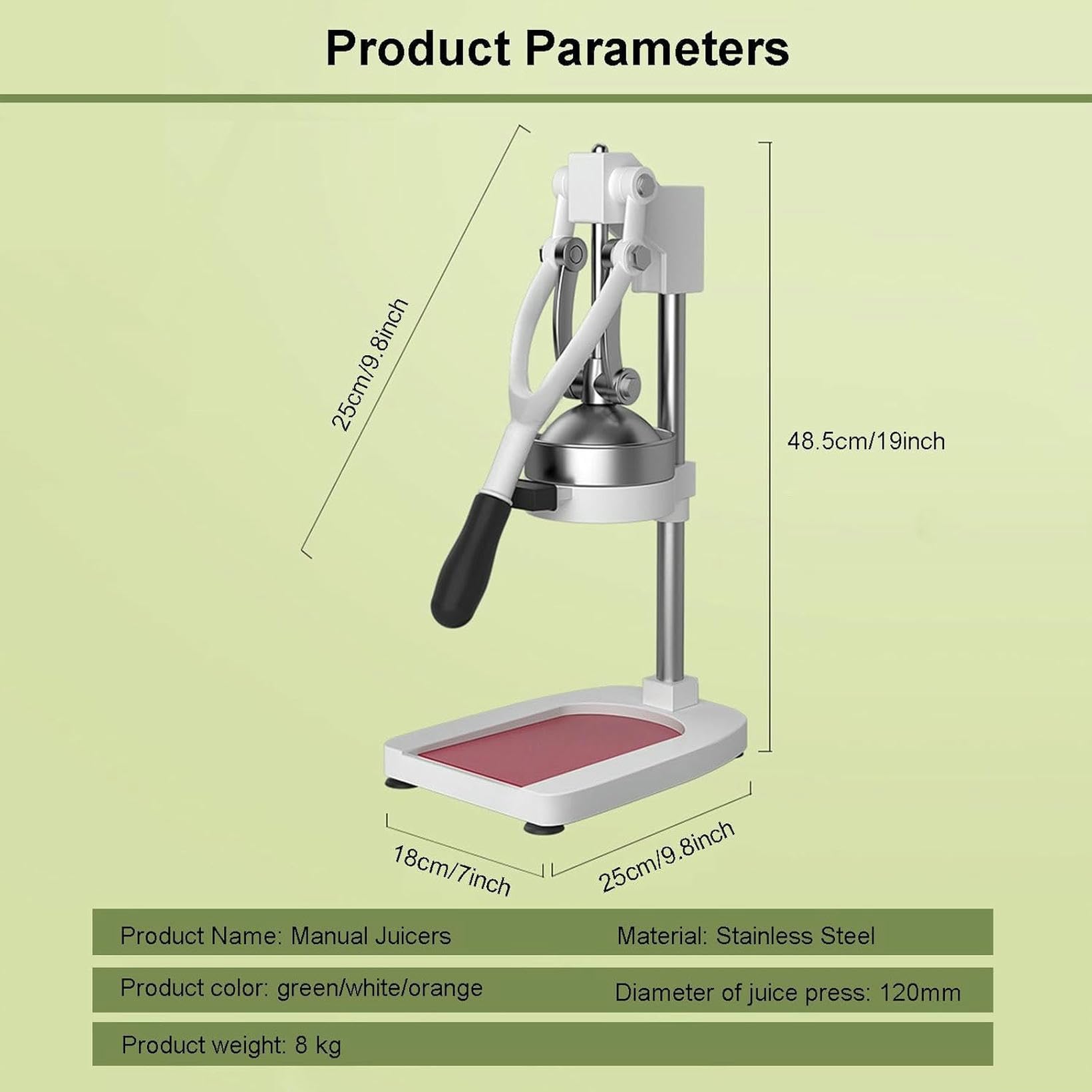 Product Parameters

25cm/9.8inch

48.5cm/19inch

18cm/7inch

25cm/9.8inch

Product Name: Manual Juicers

Material: Stainless Steel

Product color: green/white/orange

Diameter of juice press: 120mm

Product weight: 8 kg